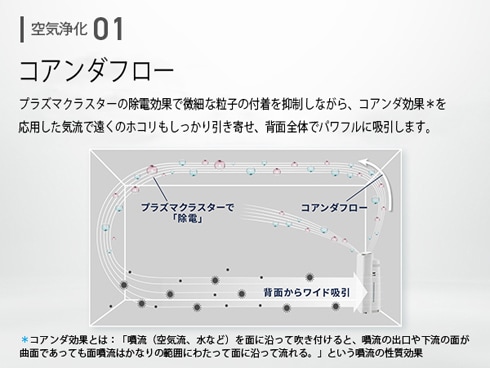 空気浄化 01

コアンダフロー

プラズマクラスターの除電効果で微細な粒子の付着を抑制しながら、コアンダ効果＊を応用した気流で遠くのホコリもしっかり引き寄せ、背面全体でパワフルに吸引します。

プラズマクラスターで「除電」

コアンダフロー

背面からワイド吸引

＊コアンダ効果とは：「噴流（空気流、水など）を面に沿って吹き付けると、噴流の出口や下流の面が曲面であっても面噴流はかなりの範囲にわたって面に沿って流れる。」という噴流の性質効果